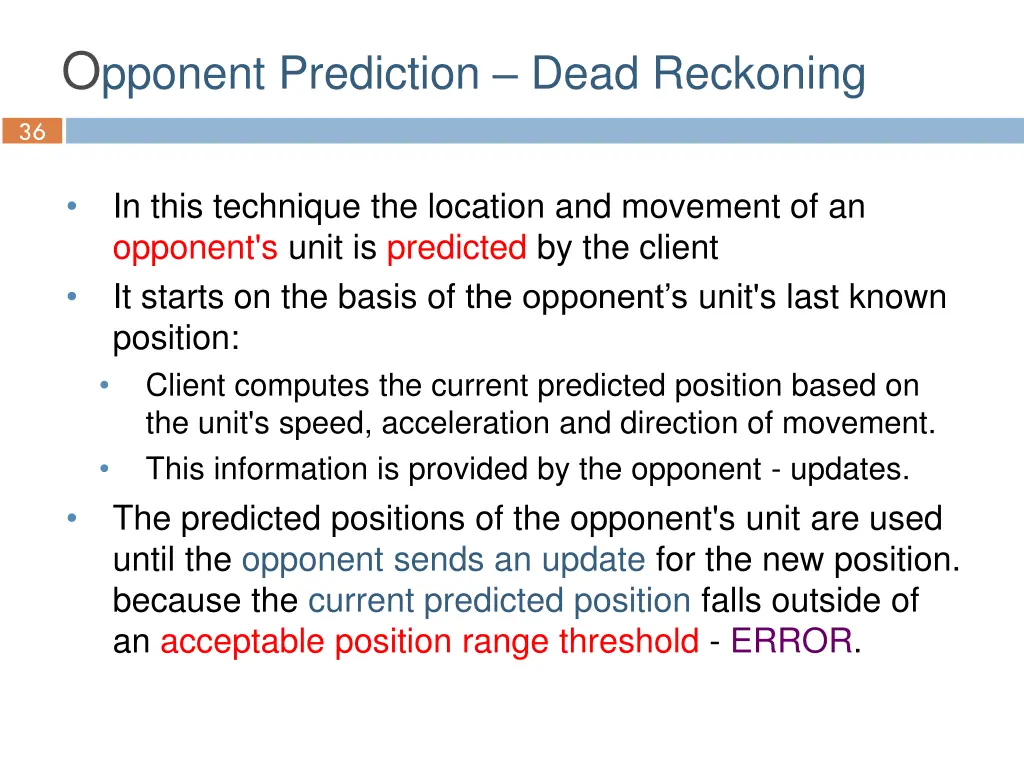 Opponent Prediction – Dead Reckoning

36

• In this technique the location and movement of an opponent's unit is predicted by the client
• It starts on the basis of the opponent’s unit's last known position:
  • Client computes the current predicted position based on the unit's speed, acceleration and direction of movement.
  • This information is provided by the opponent - updates.
• The predicted positions of the opponent's unit are used until the opponent sends an update for the new position. because the current predicted position falls outside of an acceptable position range threshold - ERROR.